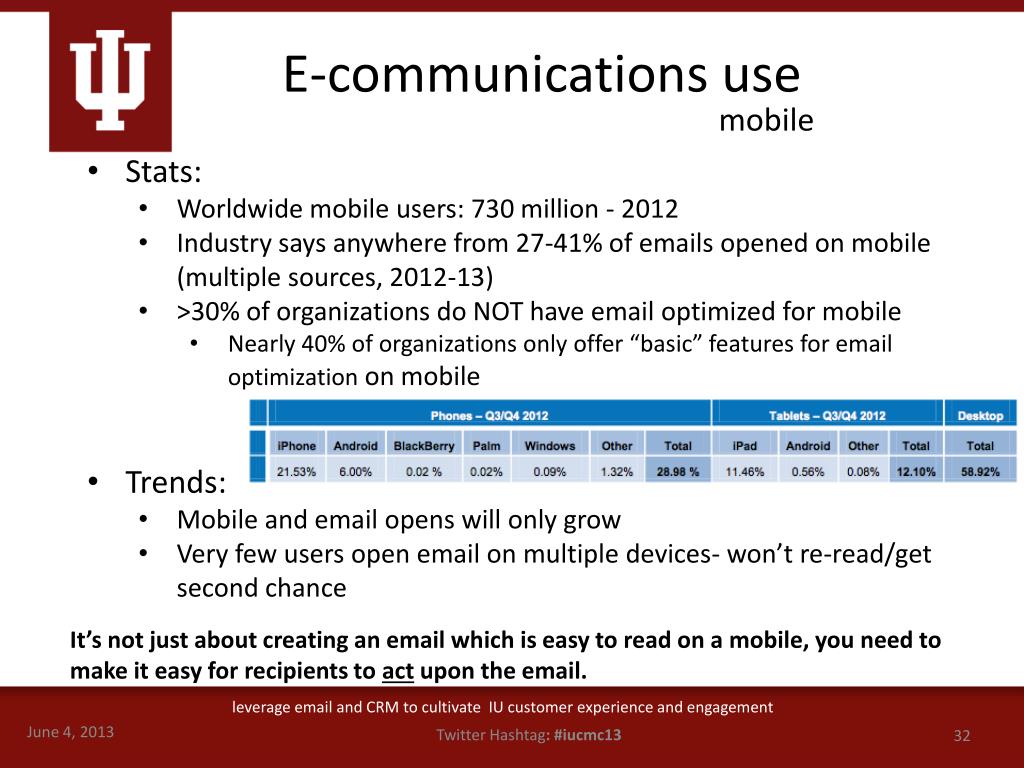 E-communications use
mobile

- Stats:
  - Worldwide mobile users: 730 million - 2012
  - Industry says anywhere from 27-41% of emails opened on mobile (multiple sources, 2012-13)
  - >30% of organizations do NOT have email optimized for mobile
    - Nearly 40% of organizations only offer “basic” features for email optimization on mobile

| Phones – Q3/Q4 2012 | | | | | | | Tablets – Q3/Q4 2012 | | | | Desktop |
|---|---|---|---|---|---|---|---|---|---|---|---|
| iPhone | Android | BlackBerry | Palm | Windows | Other | Total | iPad | Android | Other | Total | Total |
| 21.53% | 6.00% | 0.02 % | 0.02% | 0.09% | 1.32% | 28.98 % | 11.46% | 0.56% | 0.08% | 12.10% | 58.92% |

- Trends:
  - Mobile and email opens will only grow
  - Very few users open email on multiple devices- won’t re-read/get second chance

It’s not just about creating an email which is easy to read on a mobile, you need to make it easy for recipients to act upon the email.

leverage email and CRM to cultivate IU customer experience and engagement

June 4, 2013

Twitter Hashtag: #iucmc13

32